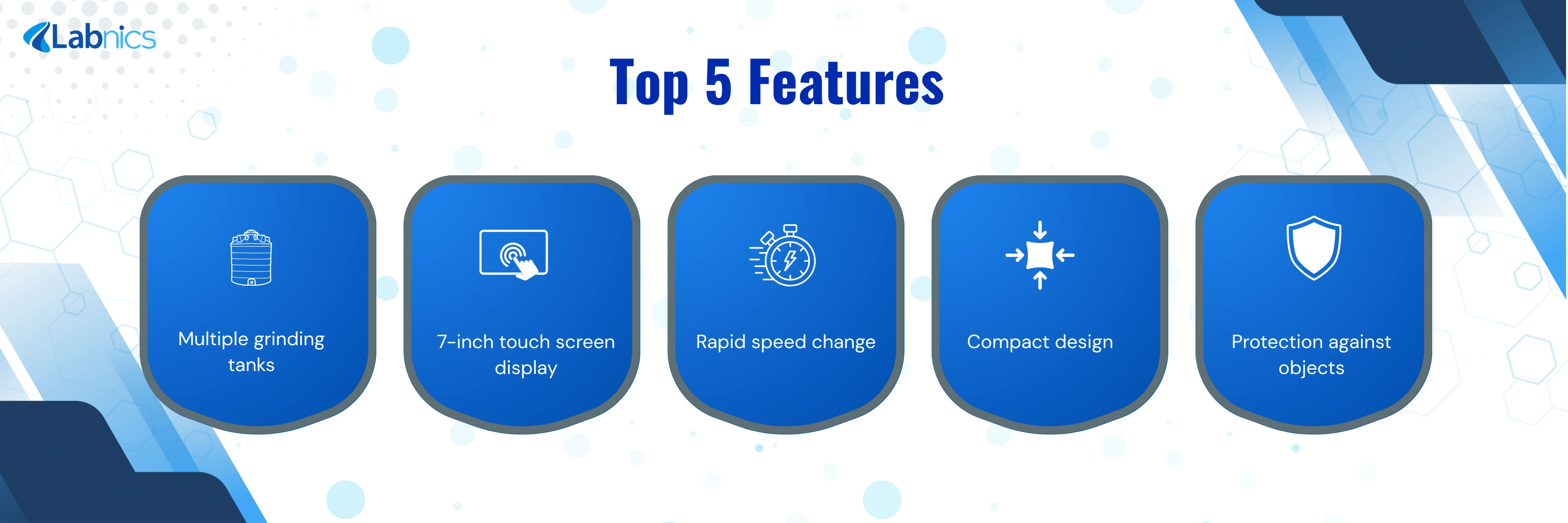 Labnics

Top 5 Features

Multiple grinding tanks

7-inch touch screen display

Rapid speed change

Compact design

Protection against objects